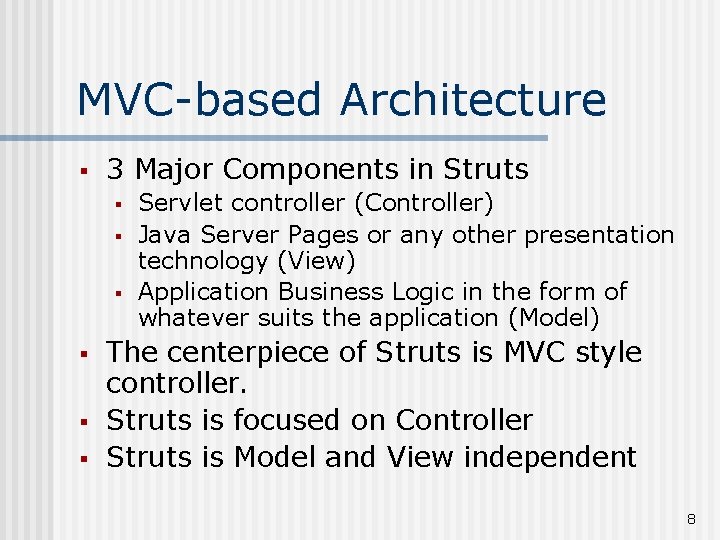 MVC-based Architecture

- 3 Major Components in Struts
  - Servlet controller (Controller)
  - Java Server Pages or any other presentation technology (View)
  - Application Business Logic in the form of whatever suits the application (Model)
- The centerpiece of Struts is MVC style controller.
- Struts is focused on Controller
- Struts is Model and View independent

8